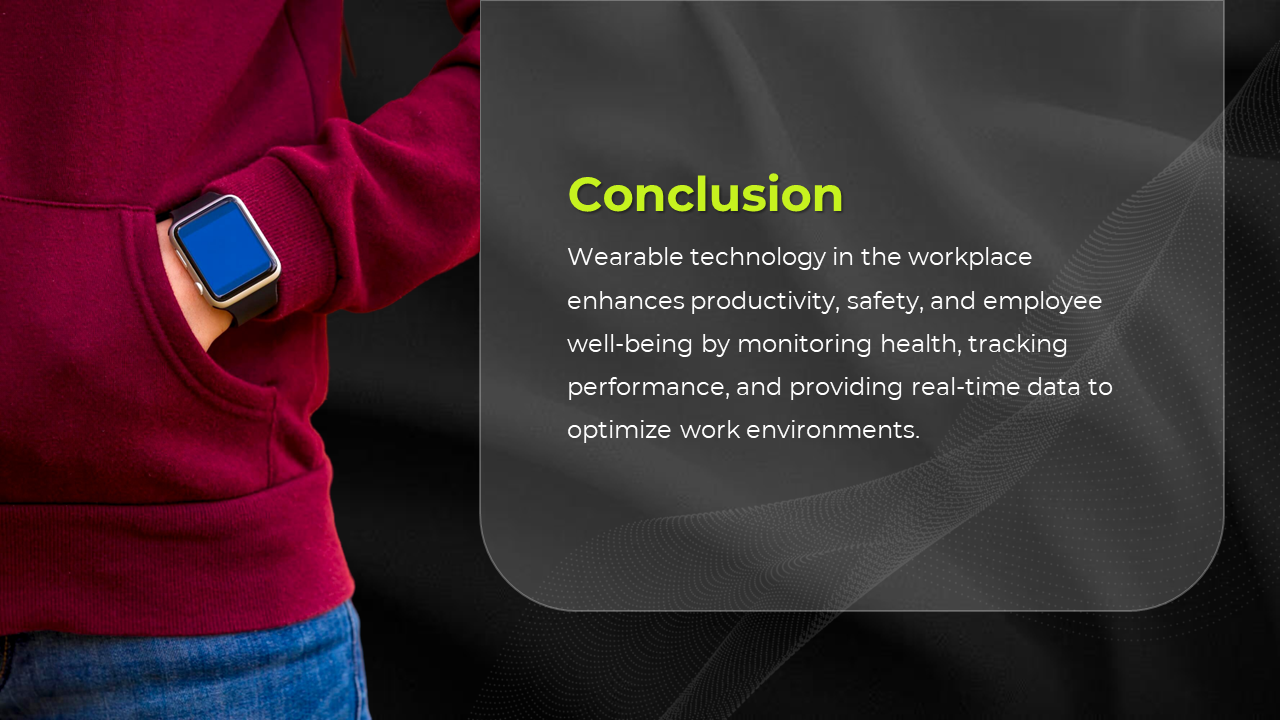 Conclusion

Wearable technology in the workplace enhances productivity, safety, and employee well-being by monitoring health, tracking performance, and providing real-time data to optimize work environments.